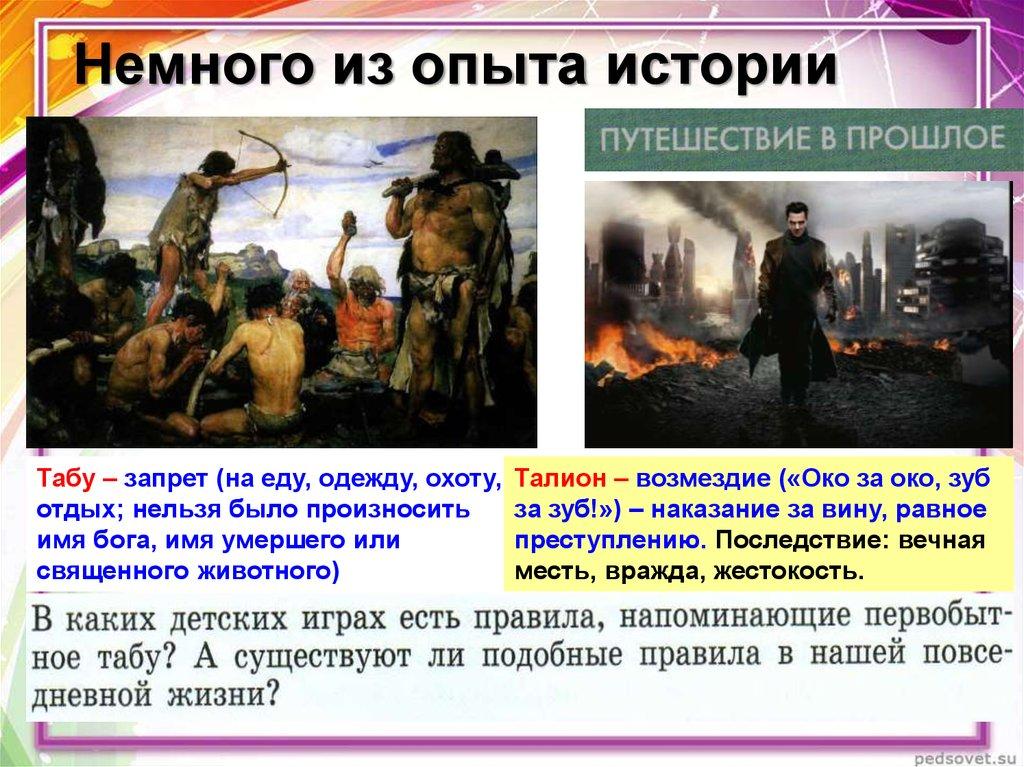 Немного из опыта истории

ПУТЕШЕСТВИЕ В ПРОШЛОЕ

Табу – запрет (на еду, одежду, охоту, отдых; нельзя было произносить имя бога, имя умершего или священного животного)

Талион – возмездие («Око за око, зуб за зуб!») – наказание за вину, равное преступлению. Последствие: вечная месть, вражда, жестокость.

В каких детских играх есть правила, напоминающие первобытное табу? А существуют ли подобные правила в нашей повседневной жизни?

pedsovet.su